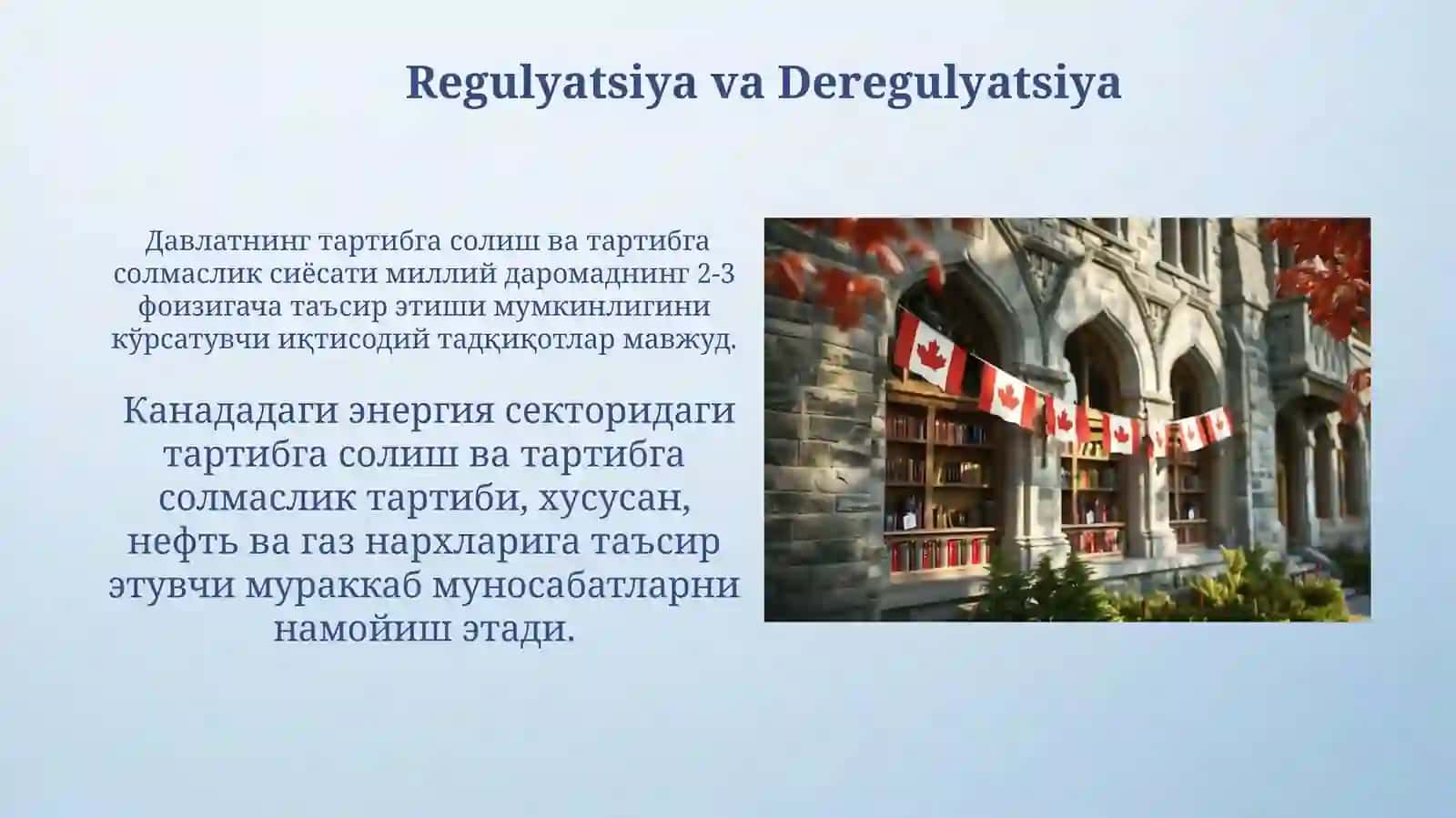 Regulyatsiya va Deregulyatsiya

Давлатнинг тартибга солиш ва тартибга солмаслик сиёсати миллий даромаднинг 2-3 фоизигача таъсир этиши мумкинлигини кўрсатувчи иқтисодий тадқиқотлар мавжуд.

Канададаги энергия секторидаги тартибга солиш ва тартибга солмаслик тартиби, хусусан, нефть ва газ нархларига таъсир этувчи мураккаб муносабатларни намойиш этади.